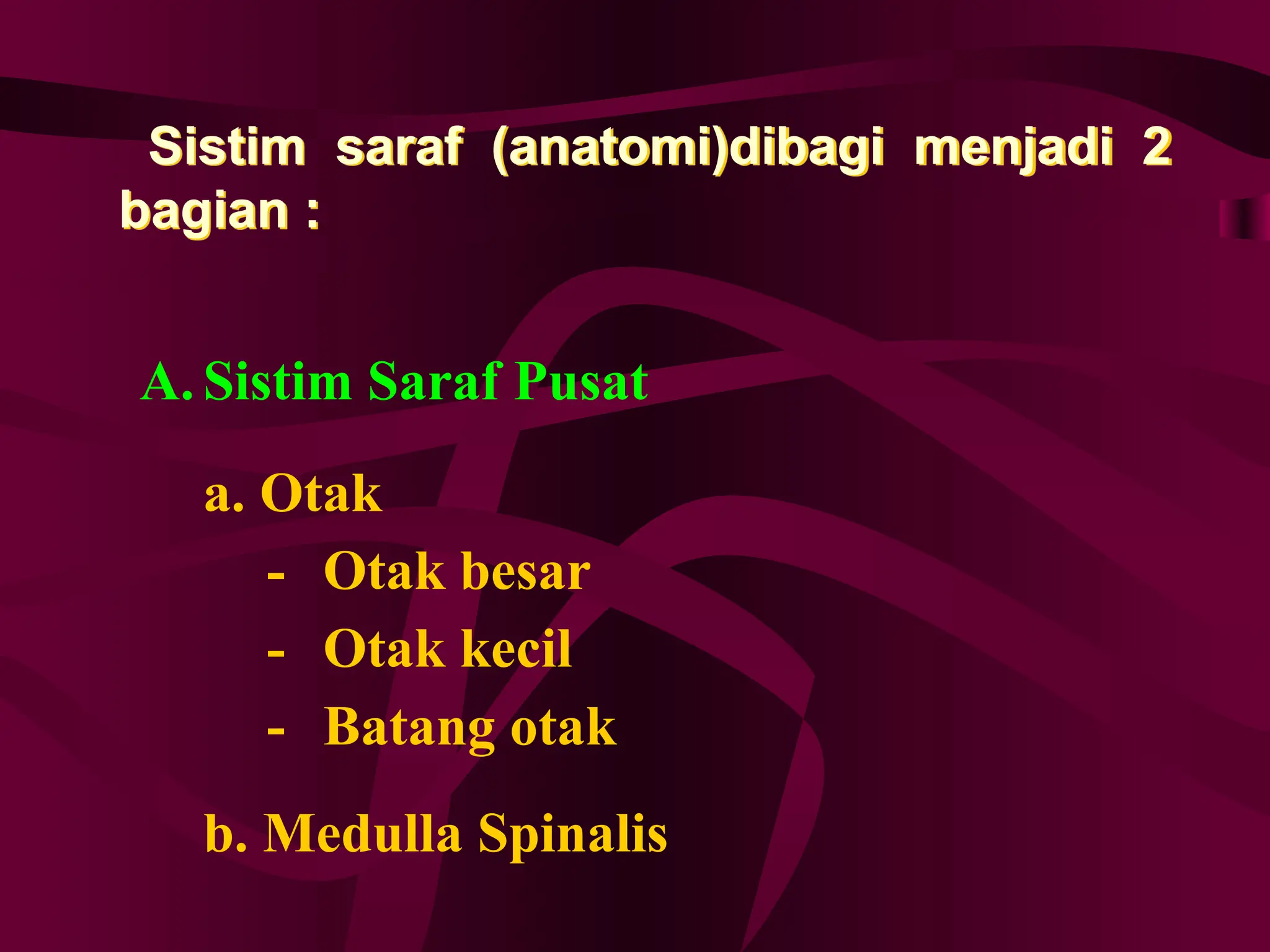 Sistim saraf (anatomi)dibagi menjadi 2 bagian :

A. Sistim Saraf Pusat

a. Otak

- Otak besar
- Otak kecil
- Batang otak

b. Medulla Spinalis